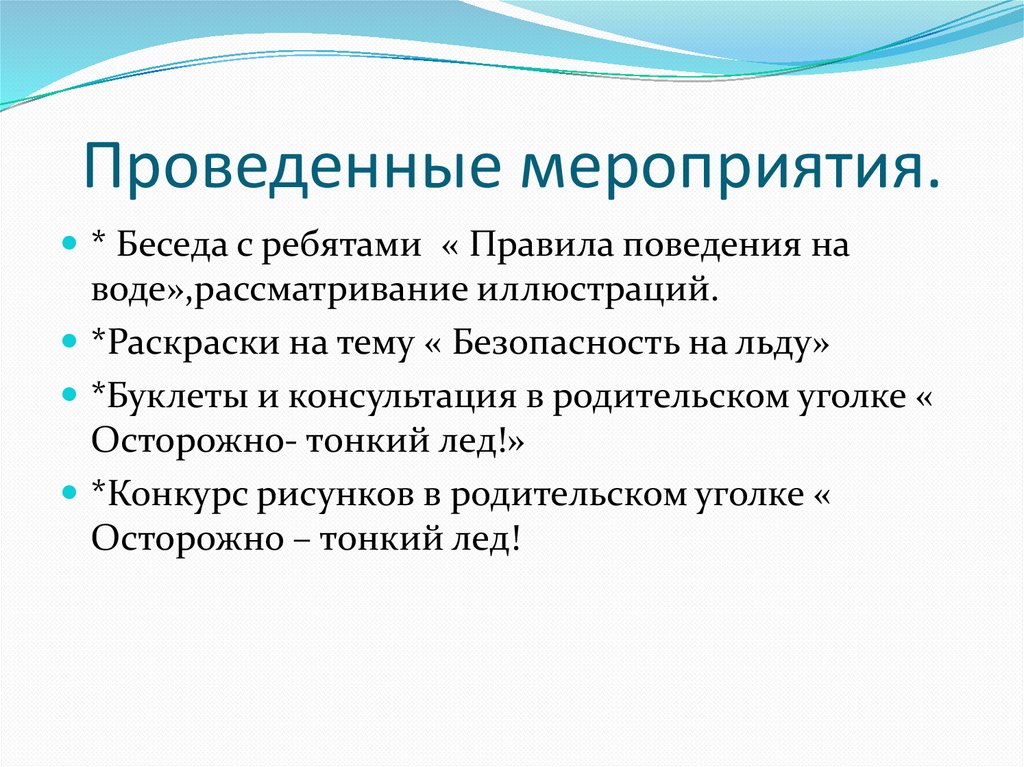 Проведенные мероприятия.

* Беседа с ребятами « Правила поведения на воде»,рассматривание иллюстраций.

*Раскраски на тему « Безопасность на льду»

*Буклеты и консультация в родительском уголке « Осторожно- тонкий лед!»

*Конкурс рисунков в родительском уголке « Осторожно – тонкий лед!